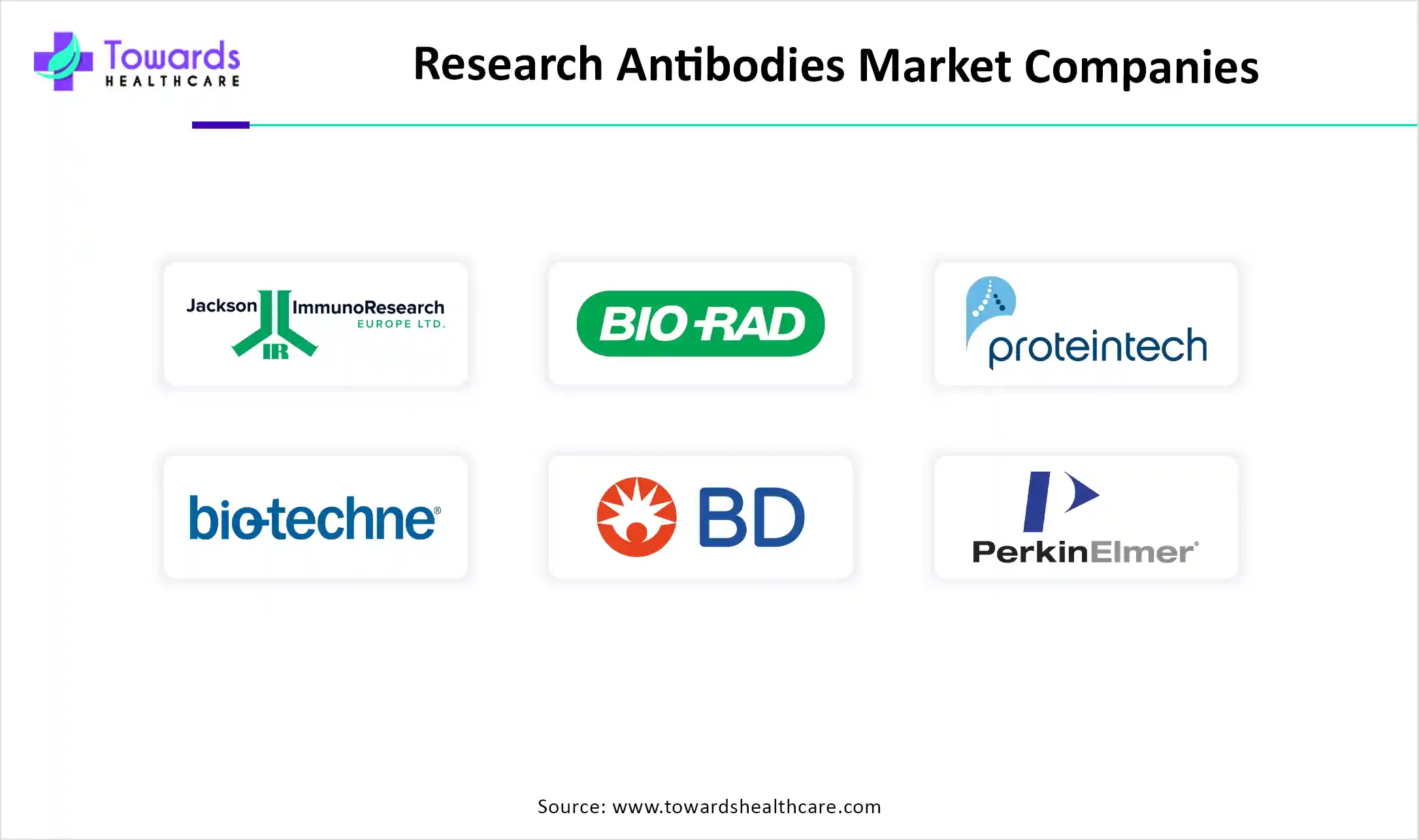 Towards HEALTHCARE

Research Antibodies Market Companies

Jackson ImmunoResearch EUROPE LTD. IR

BIO-RAD

proteintech

bio-techne®

BD

PerkinElmer®

Source: www.towardshealthcare.com